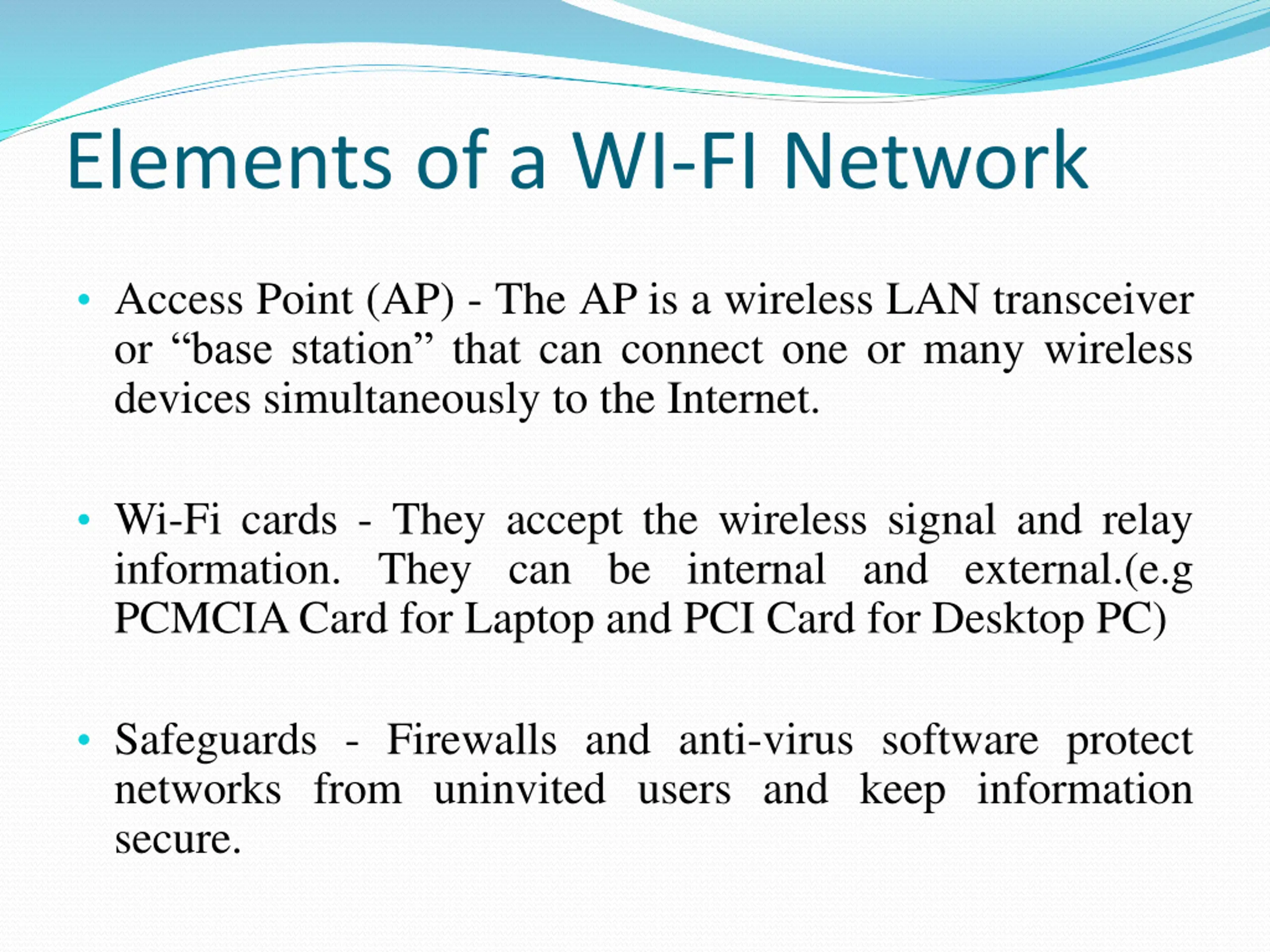 Elements of a WI-FI Network

• Access Point (AP) - The AP is a wireless LAN transceiver or “base station” that can connect one or many wireless devices simultaneously to the Internet.

• Wi-Fi cards - They accept the wireless signal and relay information. They can be internal and external.(e.g PCMCIA Card for Laptop and PCI Card for Desktop PC)

• Safeguards - Firewalls and anti-virus software protect networks from uninvited users and keep information secure.